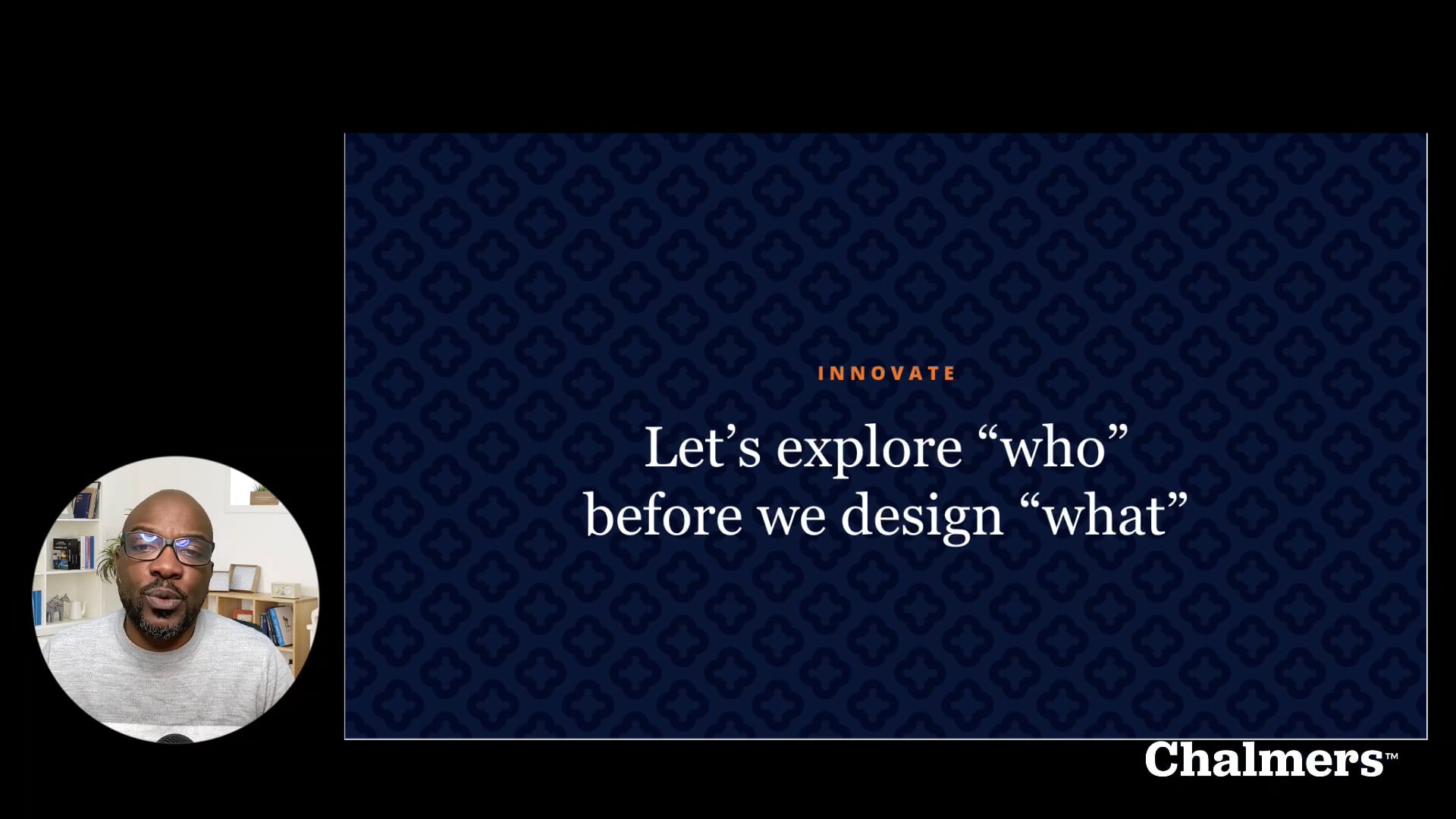 INNOVATE

Let’s explore “who” before we design “what”

Chalmers™